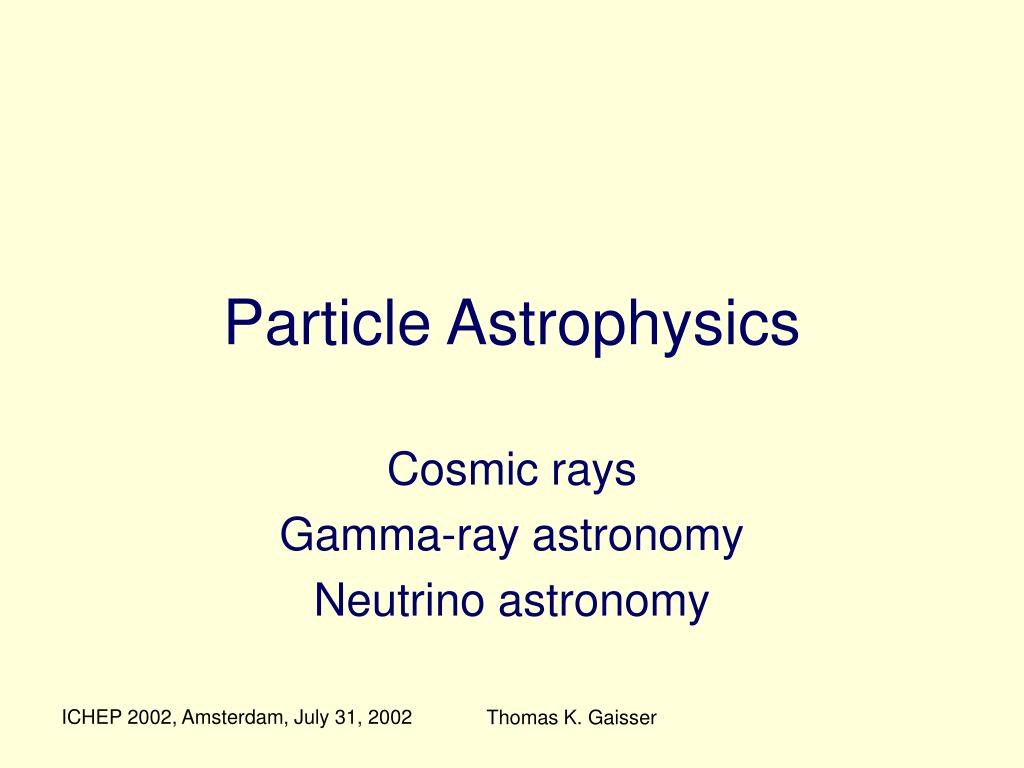 Particle Astrophysics

Cosmic rays
Gamma-ray astronomy
Neutrino astronomy

ICHEP 2002, Amsterdam, July 31, 2002

Thomas K. Gaisser